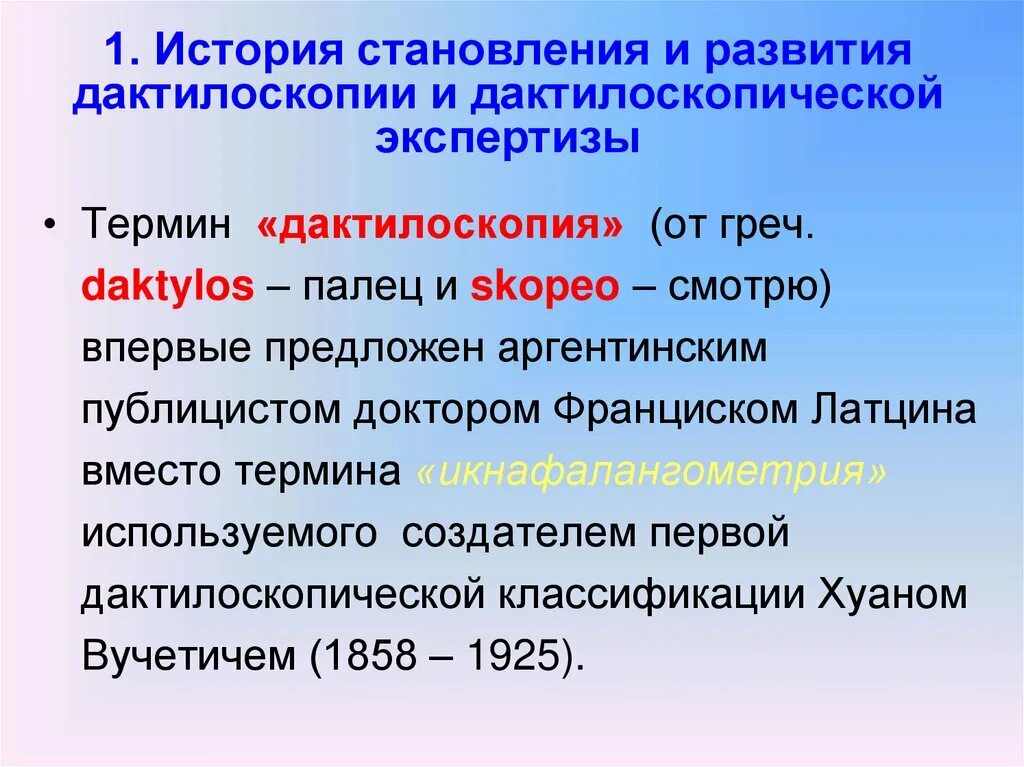 1. История становления и развития дактилоскопии и дактилоскопической экспертизы

• Термин «дактилоскопия» (от греч. daktylos – палец и skopeo – смотрю) впервые предложен аргентинским публицистом доктором Франциском Латцина вместо термина «икнафалангометрия» используемого создателем первой дактилоскопической классификации Хуаном Вучетичем (1858 – 1925).